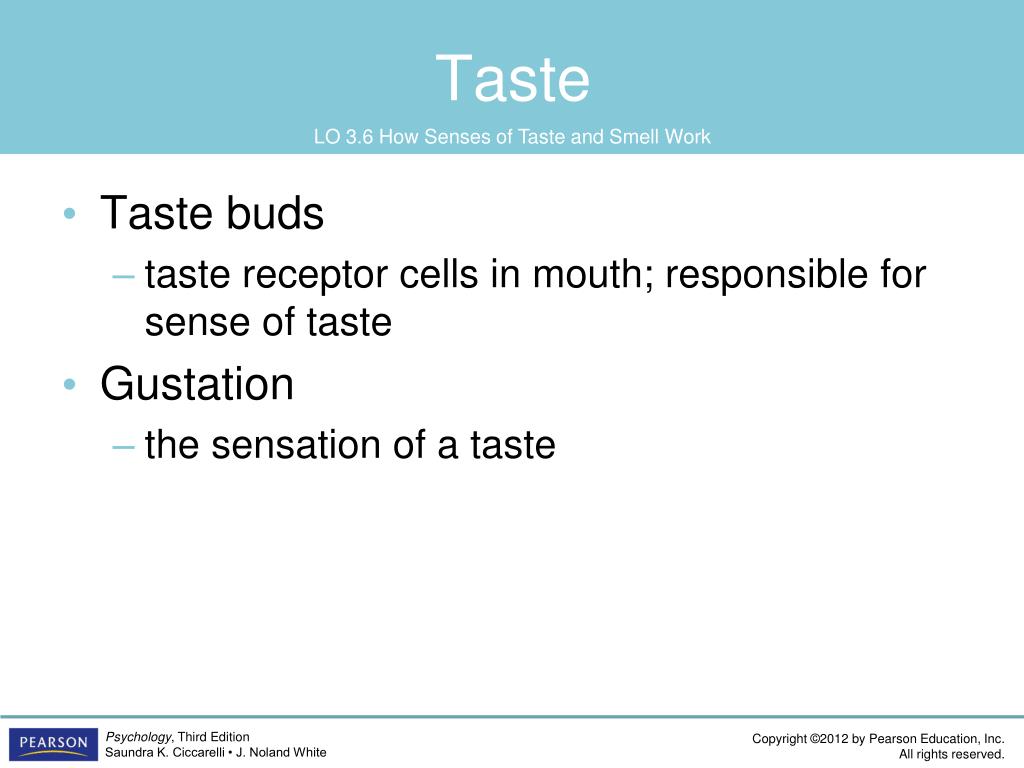 Taste

LO 3.6 How Senses of Taste and Smell Work

• Taste buds
– taste receptor cells in mouth; responsible for sense of taste

• Gustation
– the sensation of a taste

PEARSON

Psychology, Third Edition
Saundra K. Ciccarelli • J. Noland White

Copyright ©2012 by Pearson Education, Inc.
All rights reserved.